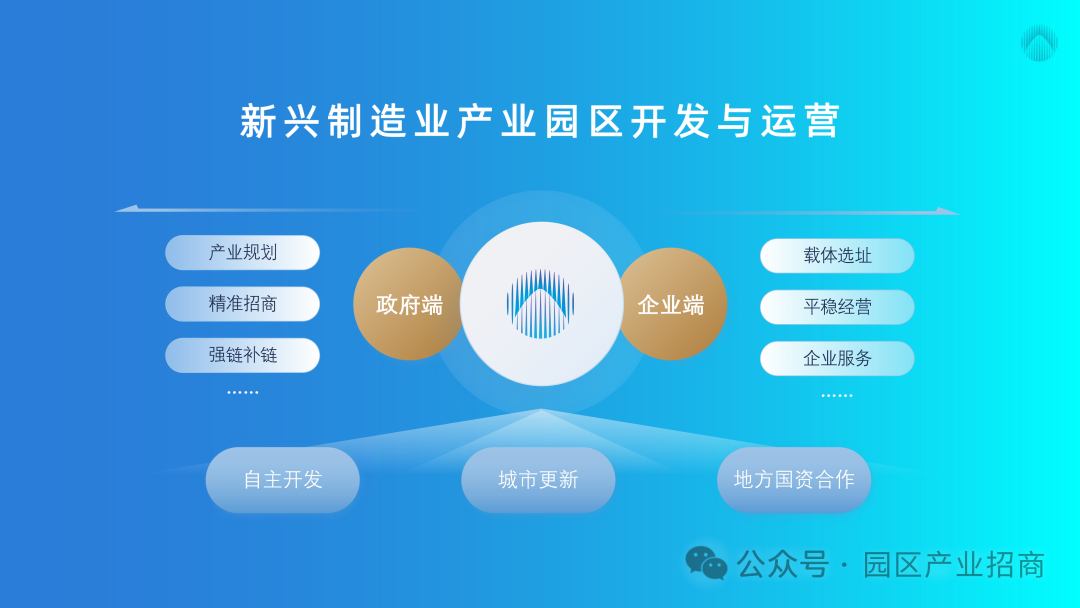 新兴制造业产业园区开发与运营

产业规划
精准招商
强链补链
……

政府端

企业端

载体选址
平稳经营
企业服务
……

自主开发
城市更新
地方国资合作

公众号 · 园区产业招商